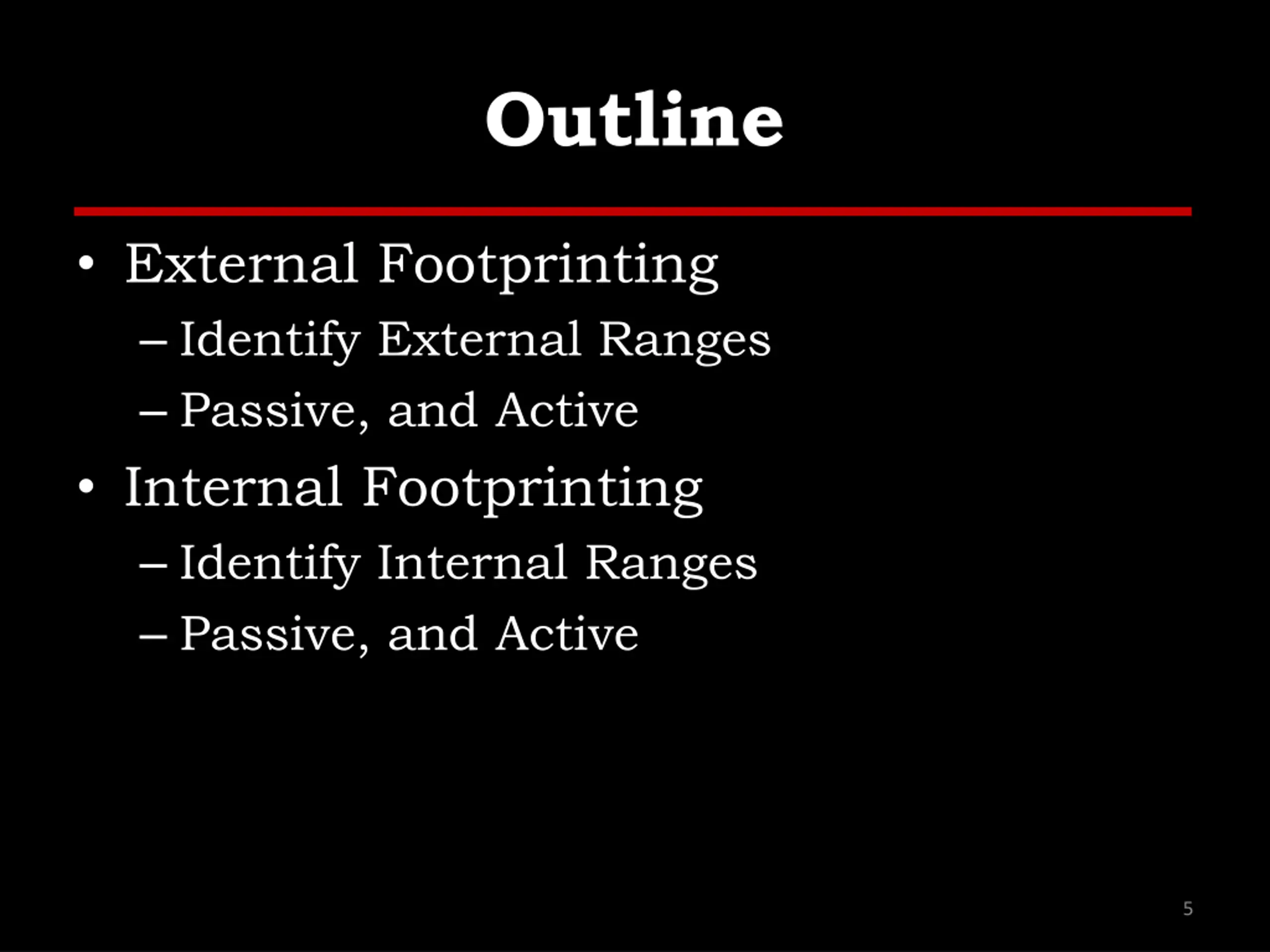 Outline

• External Footprinting
– Identify External Ranges
– Passive, and Active
• Internal Footprinting
– Identify Internal Ranges
– Passive, and Active

5